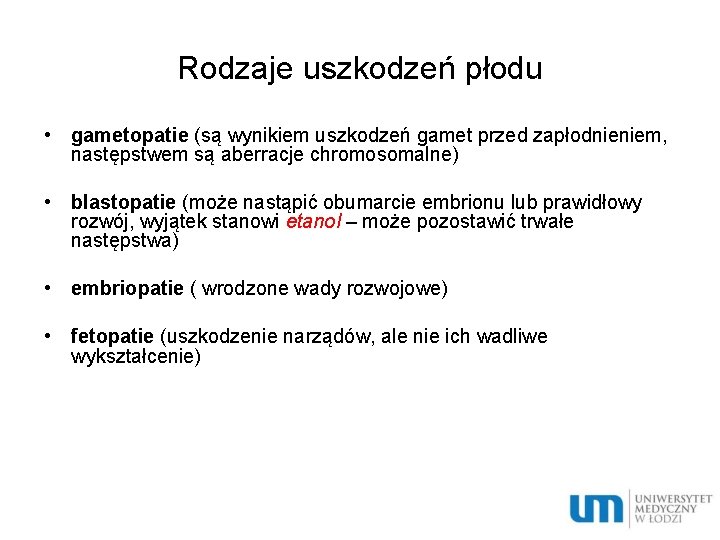 Rodzaje uszkodzeń płodu

• gametopatie (są wynikiem uszkodzeń gamet przed zapłodnieniem, następstwem są aberracje chromosomalne)

• blastopatie (może nastąpić obumarcie embrionu lub prawidłowy rozwój, wyjątek stanowi etanol – może pozostawić trwałe następstwa)

• embriopatie ( wrodzone wady rozwojowe)

• fetopatie (uszkodzenie narządów, ale nie ich wadliwe wykształcenie)

um UNIWERSYTET MEDYCZNY W ŁODZI